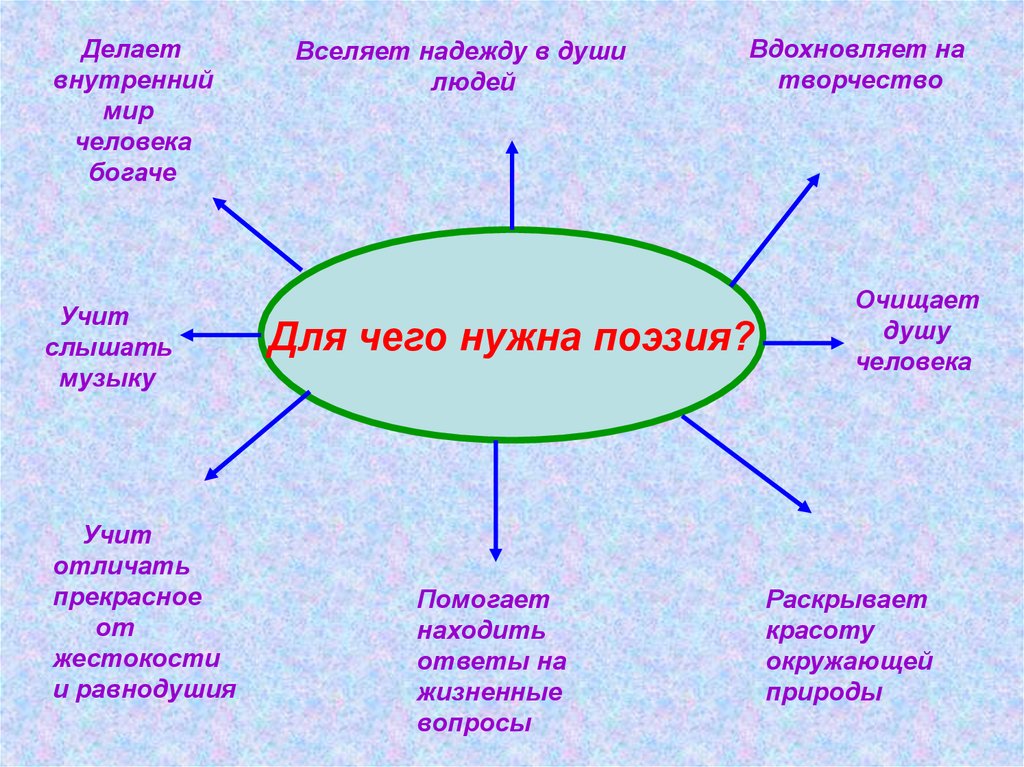 Делает внутренний мир человека богаче

Вселяет надежду в души людей

Вдохновляет на творчество

Учит слышать музыку

Для чего нужна поэзия?

Очищает душу человека

Учит отличать прекрасное от жестокости и равнодушия

Помогает находить ответы на жизненные вопросы

Раскрывает красоту окружающей природы